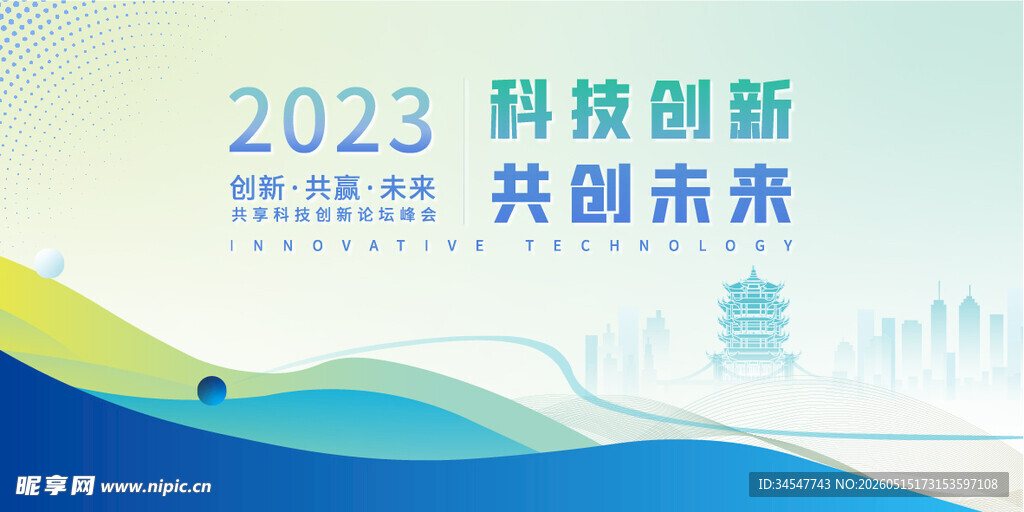 2023

创新·共赢·未来
共享科技创新论坛峰会

科技创新
共创未来

INNOVATIVE TECHNOLOGY

昵享网 www.nipic.cn

ID:34547743 NO:20260515173153597108